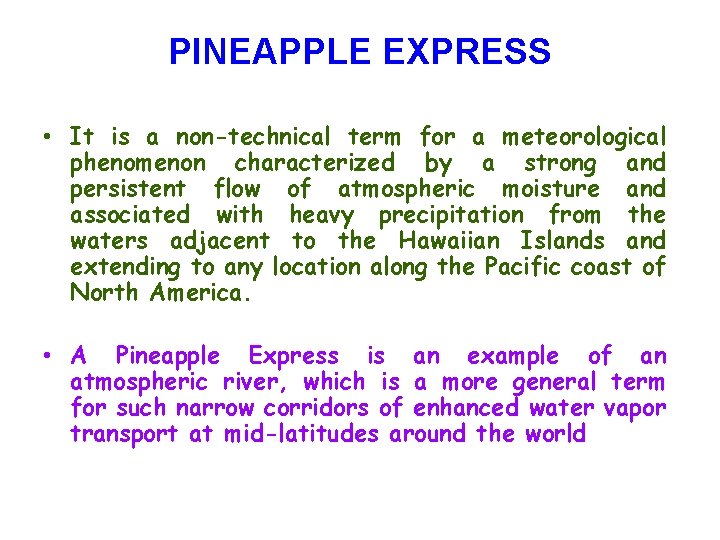 PINEAPPLE EXPRESS

• It is a non-technical term for a meteorological phenomenon characterized by a strong and persistent flow of atmospheric moisture and associated with heavy precipitation from the waters adjacent to the Hawaiian Islands and extending to any location along the Pacific coast of North America.

• A Pineapple Express is an example of an atmospheric river, which is a more general term for such narrow corridors of enhanced water vapor transport at mid-latitudes around the world